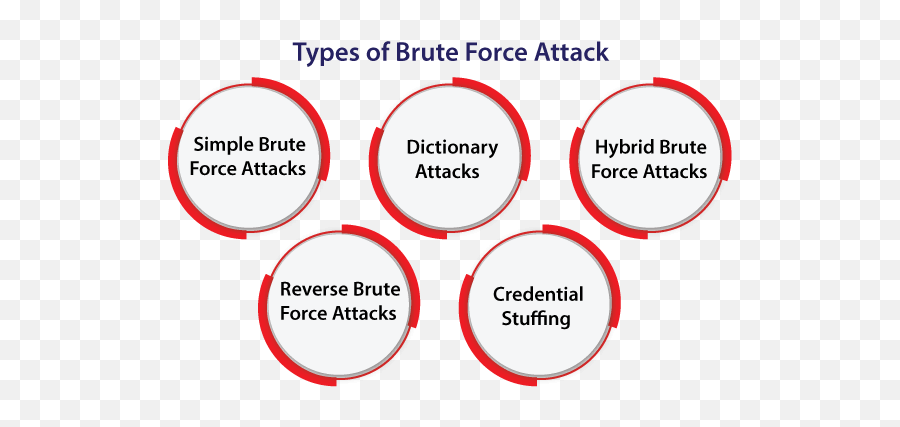 Types of Brute Force Attack

Simple Brute Force Attacks

Dictionary Attacks

Hybrid Brute Force Attacks

Reverse Brute Force Attacks

Credential Stuffing